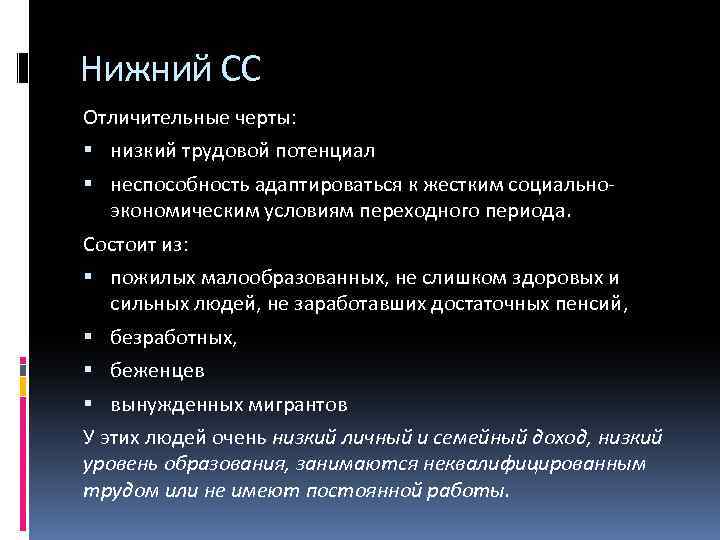 Нижний СС

Отличительные черты:

▪ низкий трудовой потенциал

▪ неспособность адаптироваться к жестким социально-экономическим условиям переходного периода.

Состоит из:

▪ пожилых малообразованных, не слишком здоровых и сильных людей, не заработавших достаточных пенсий,

▪ безработных,

▪ беженцев

▪ вынужденных мигрантов

У этих людей очень низкий личный и семейный доход, низкий уровень образования, занимаются неквалифицированным трудом или не имеют постоянной работы.